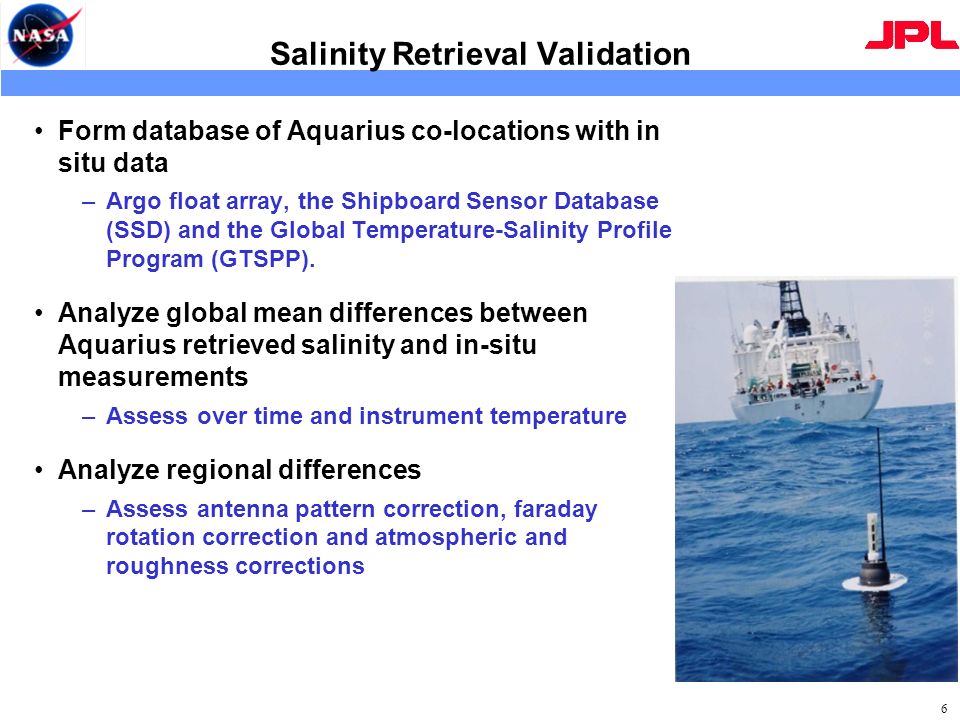 NASA

Salinity Retrieval Validation

JPL

• Form database of Aquarius co-locations with in situ data

– Argo float array, the Shipboard Sensor Database (SSD) and the Global Temperature-Salinity Profile Program (GTSPP).

• Analyze global mean differences between Aquarius retrieved salinity and in-situ measurements

– Assess over time and instrument temperature

• Analyze regional differences

– Assess antenna pattern correction, faraday rotation correction and atmospheric and roughness corrections

6